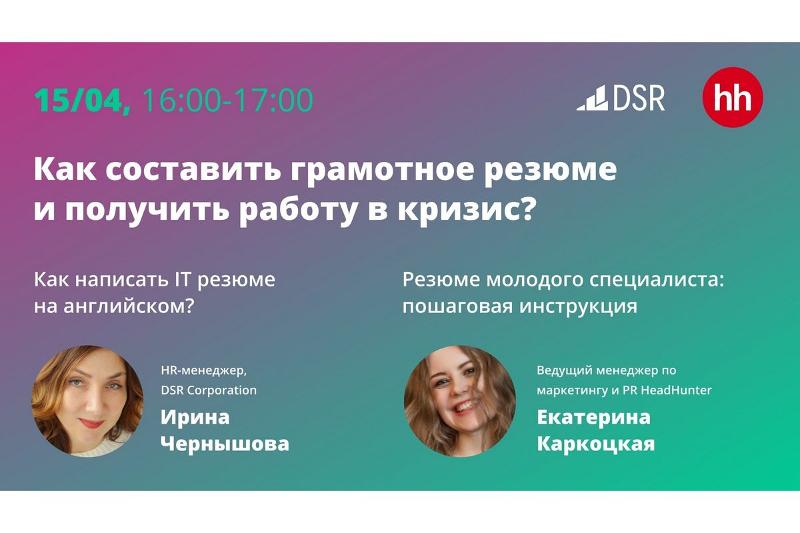 15/04, 16:00-17:00

DSR

hh

Как составить грамотное резюме и получить работу в кризис?

Как написать IT резюме на английском?

HR-менеджер, DSR Corporation

Ирина Чернышова

Резюме молодого специалиста: пошаговая инструкция

Ведущий менеджер по маркетингу и PR HeadHunter

Екатерина Каркоцкая